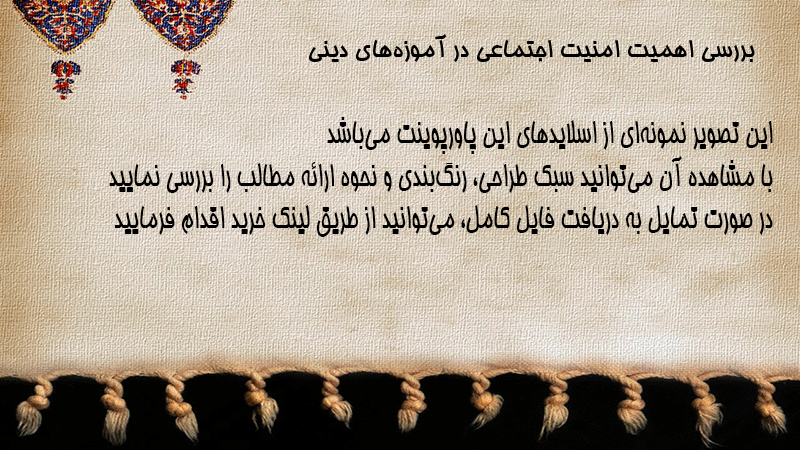 بررسی اهمیت امنیت اجتماعی در آموزه‌های دینی

این تصویر نمونه‌ای از اسلایدهای این پاورپوینت می‌باشد
با مشاهده آن می‌توانید سبک طراحی، رنگ‌بندی و نحوه ارائه مطالب را بررسی نمایید
در صورت تمایل به دریافت فایل کامل، می‌توانید از طریق لینک خرید اقدام فرمایید